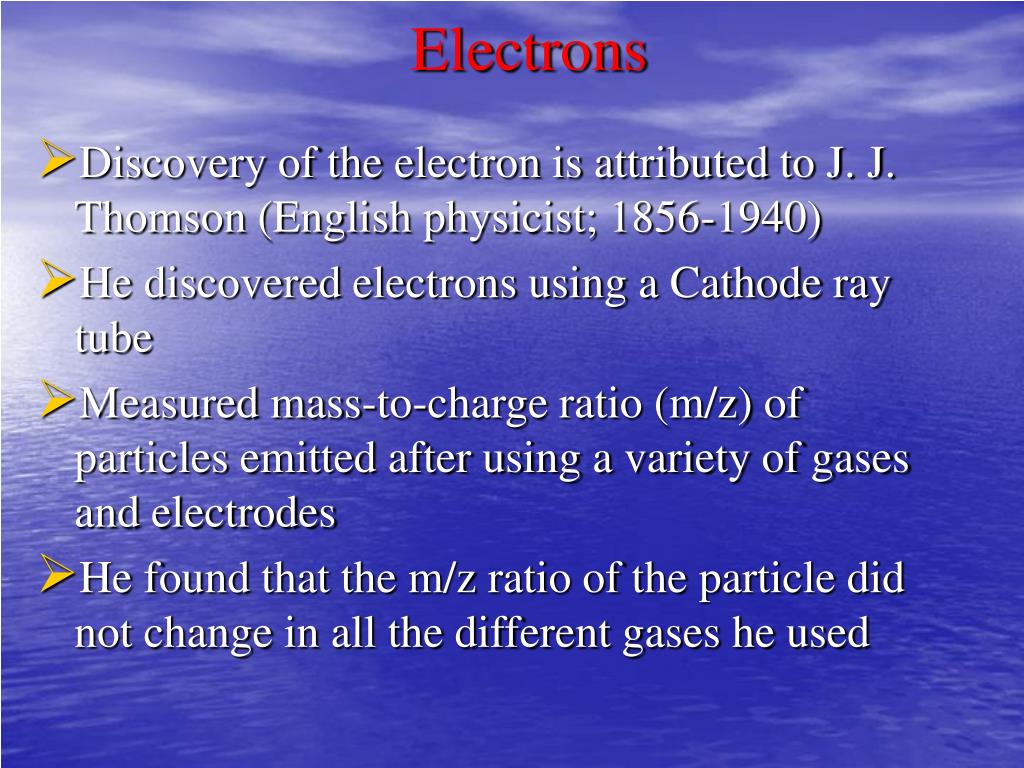 Electrons

➢Discovery of the electron is attributed to J. J. Thomson (English physicist; 1856-1940)

➢He discovered electrons using a Cathode ray tube

➢Measured mass-to-charge ratio (m/z) of particles emitted after using a variety of gases and electrodes

➢He found that the m/z ratio of the particle did not change in all the different gases he used